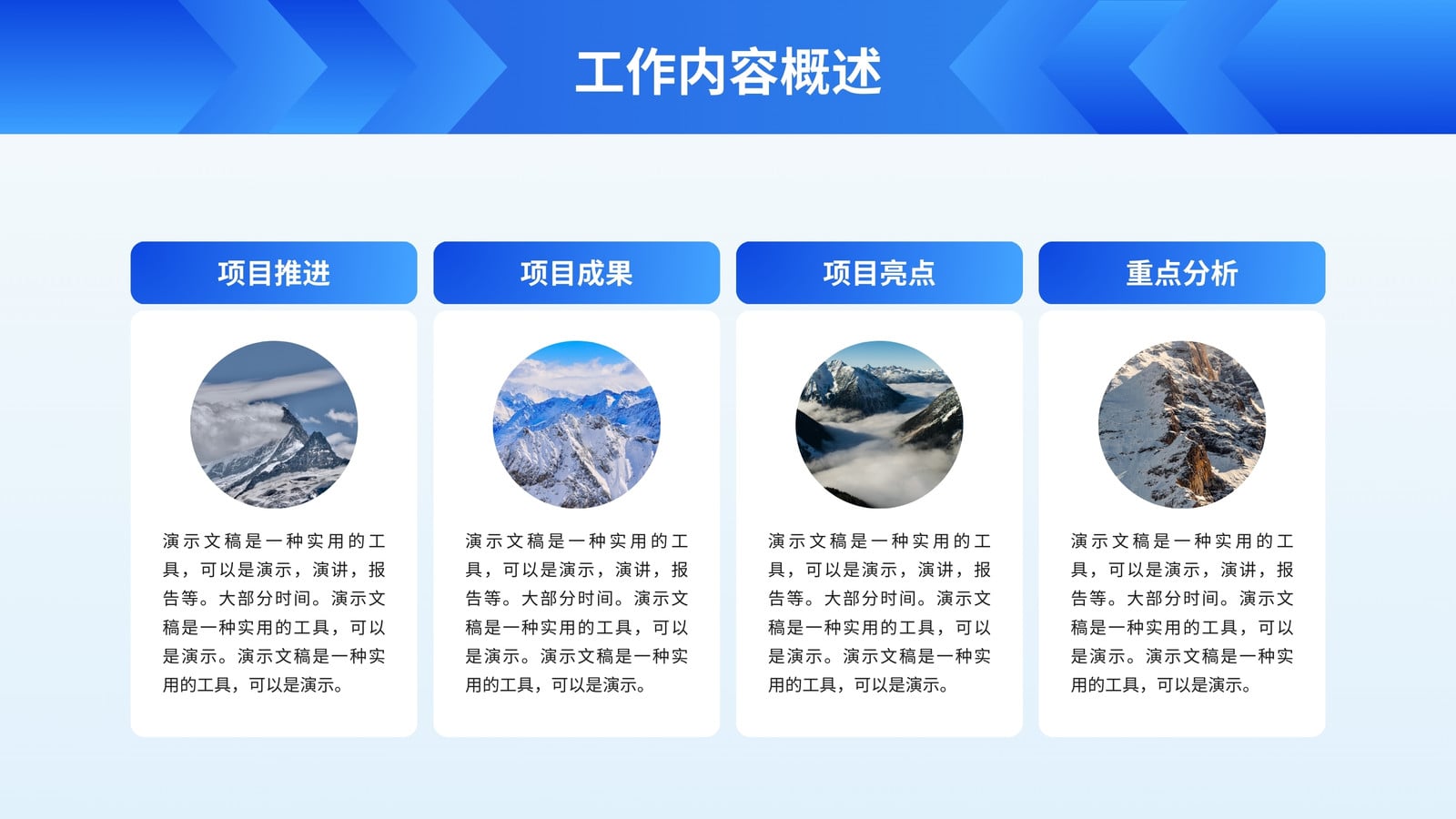 工作内容概述

项目推进

演示文稿是一种实用的工具，可以是演示，演讲，报告等。大部分时间。演示文稿是一种实用的工具，可以是演示。演示文稿是一种实用的工具，可以是演示。

项目成果

演示文稿是一种实用的工具，可以是演示，演讲，报告等。大部分时间。演示文稿是一种实用的工具，可以是演示。演示文稿是一种实用的工具，可以是演示。

项目亮点

演示文稿是一种实用的工具，可以是演示，演讲，报告等。大部分时间。演示文稿是一种实用的工具，可以是演示。演示文稿是一种实用的工具，可以是演示。

重点分析

演示文稿是一种实用的工具，可以是演示，演讲，报告等。大部分时间。演示文稿是一种实用的工具，可以是演示。演示文稿是一种实用的工具，可以是演示。